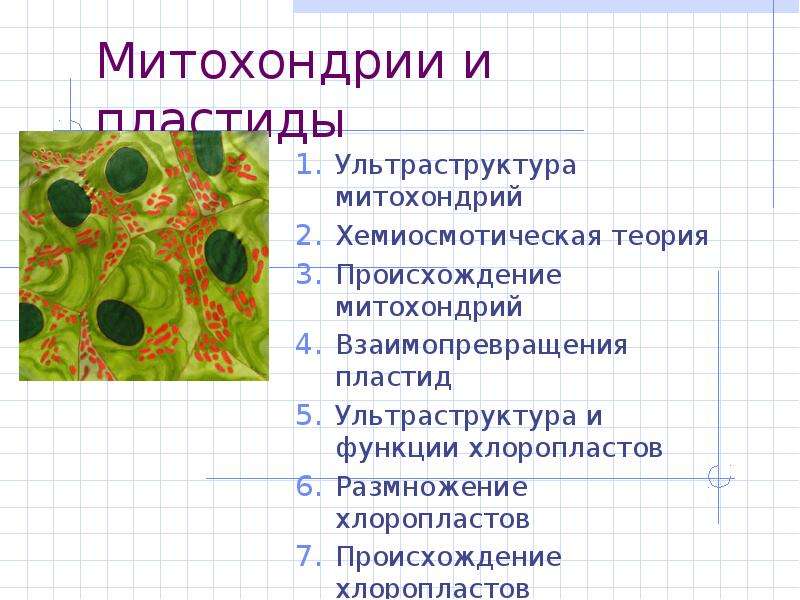 Митохондрии и пластиды

1. Ультраструктура митохондрий
2. Хемиосмотическая теория
3. Происхождение митохондрий
4. Взаимопревращения пластид
5. Ультраструктура и функции хлоропластов
6. Размножение хлоропластов
7. Происхождение хлоропластов